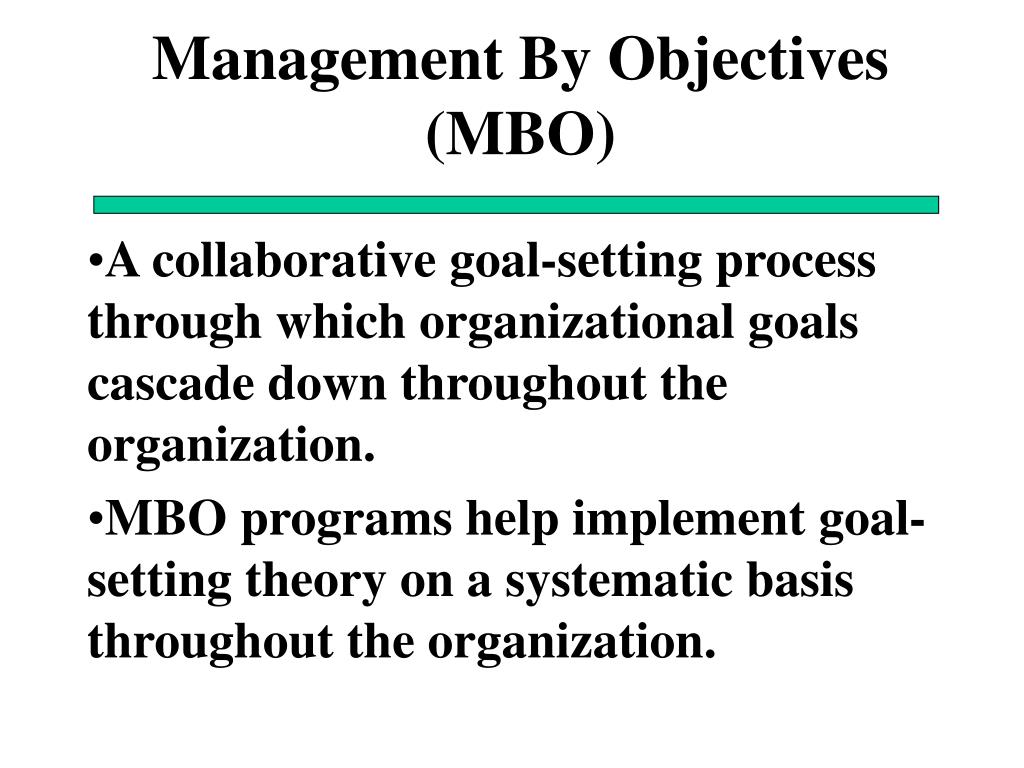 Management By Objectives (MBO)

•A collaborative goal-setting process through which organizational goals cascade down throughout the organization.

•MBO programs help implement goal-setting theory on a systematic basis throughout the organization.